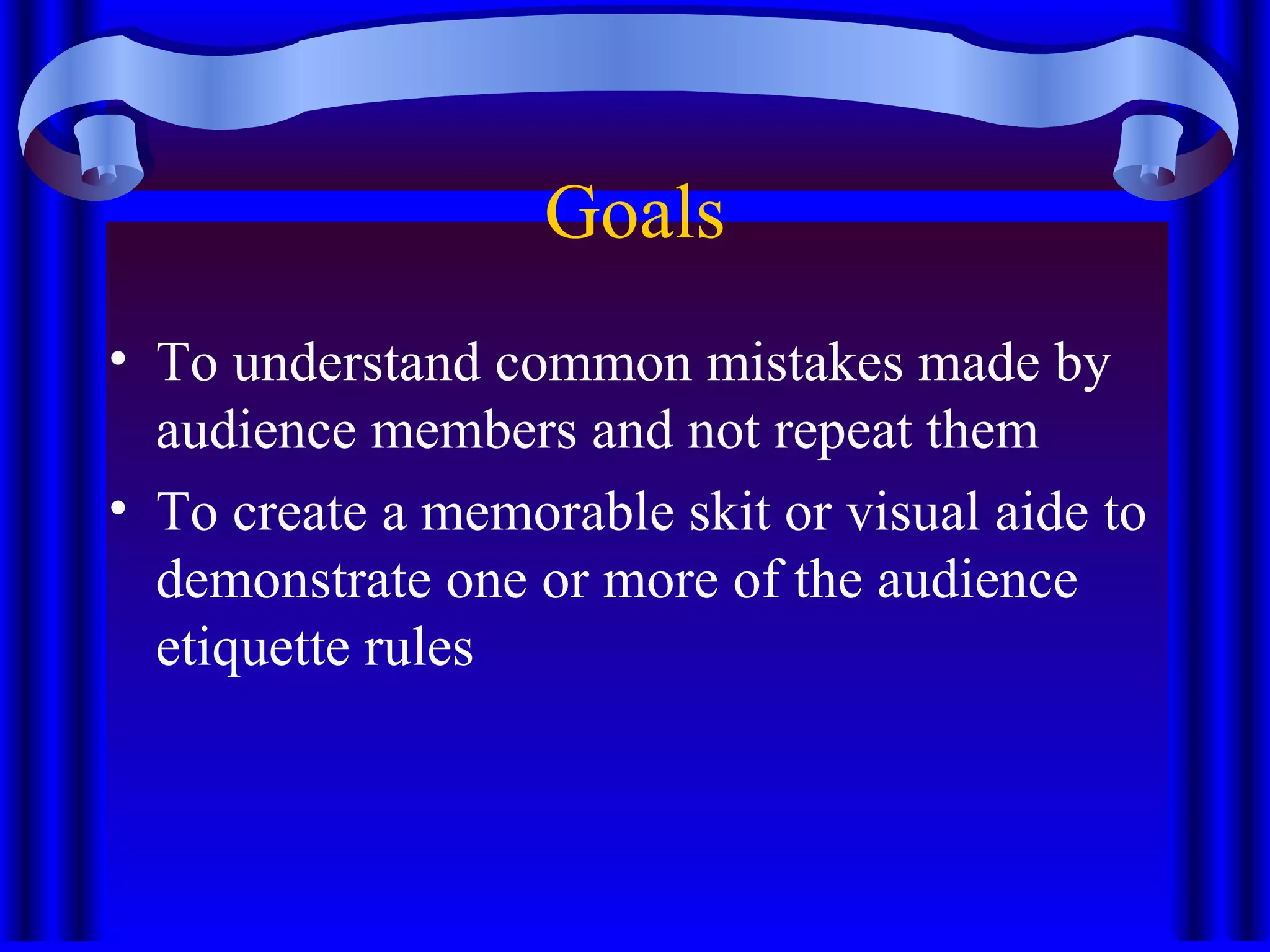 Goals

• To understand common mistakes made by audience members and not repeat them
• To create a memorable skit or visual aide to demonstrate one or more of the audience etiquette rules